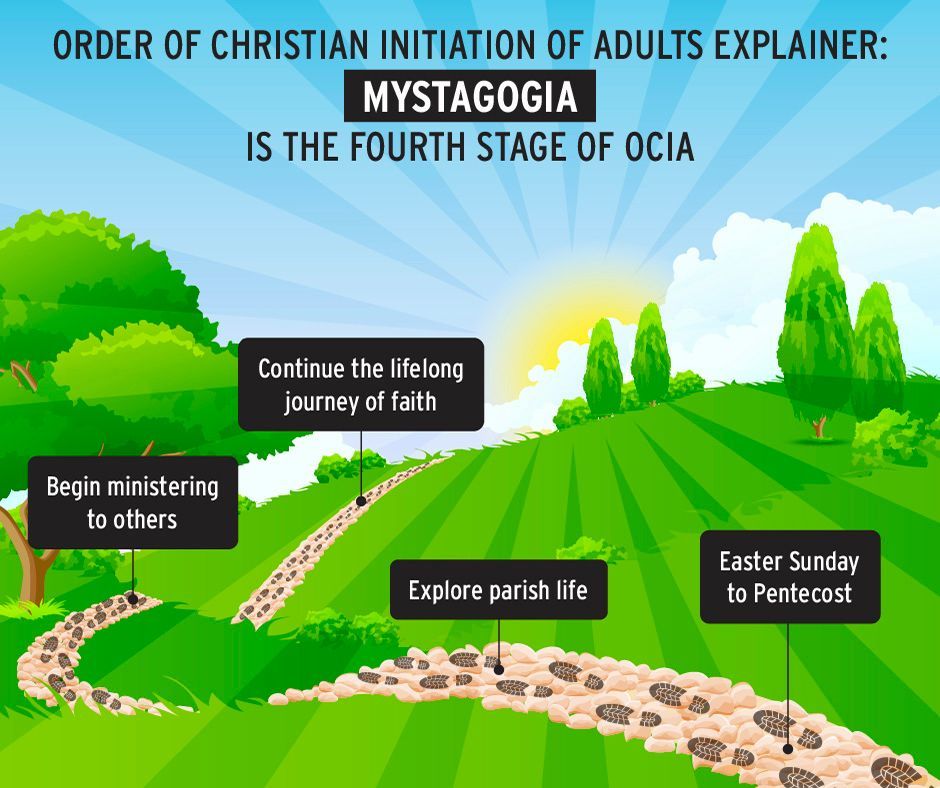 ORDER OF CHRISTIAN INITIATION OF ADULTS EXPLAINER:
MYSTAGOGIA
IS THE FOURTH STAGE OF OCIA

Continue the lifelong journey of faith

Begin ministering to others

Explore parish life

Easter Sunday to Pentecost